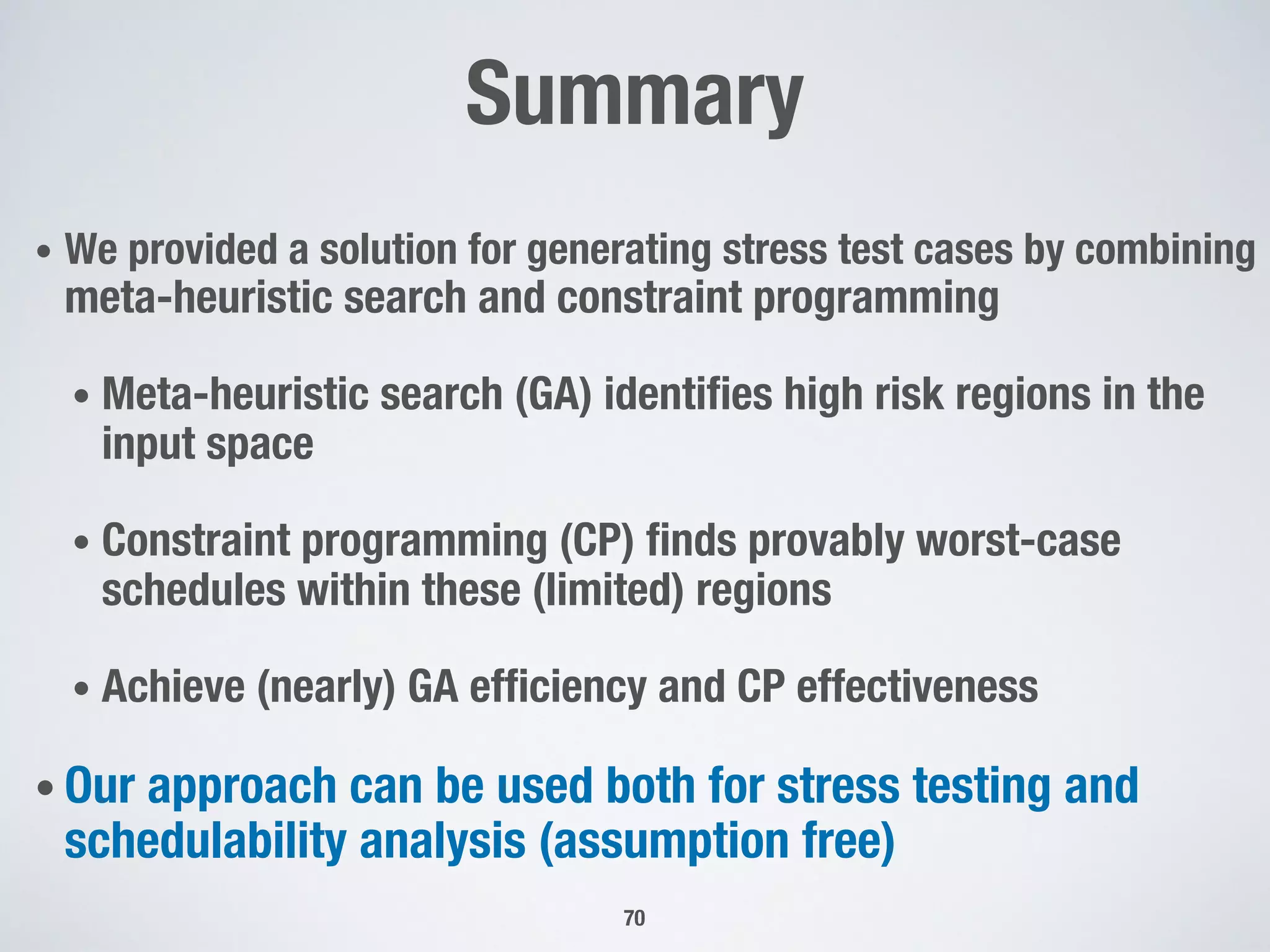 Summary

• We provided a solution for generating stress test cases by combining meta-heuristic search and constraint programming

• Meta-heuristic search (GA) identifies high risk regions in the input space

• Constraint programming (CP) finds provably worst-case schedules within these (limited) regions

• Achieve (nearly) GA efficiency and CP effectiveness

• Our approach can be used both for stress testing and schedulability analysis (assumption free)

70